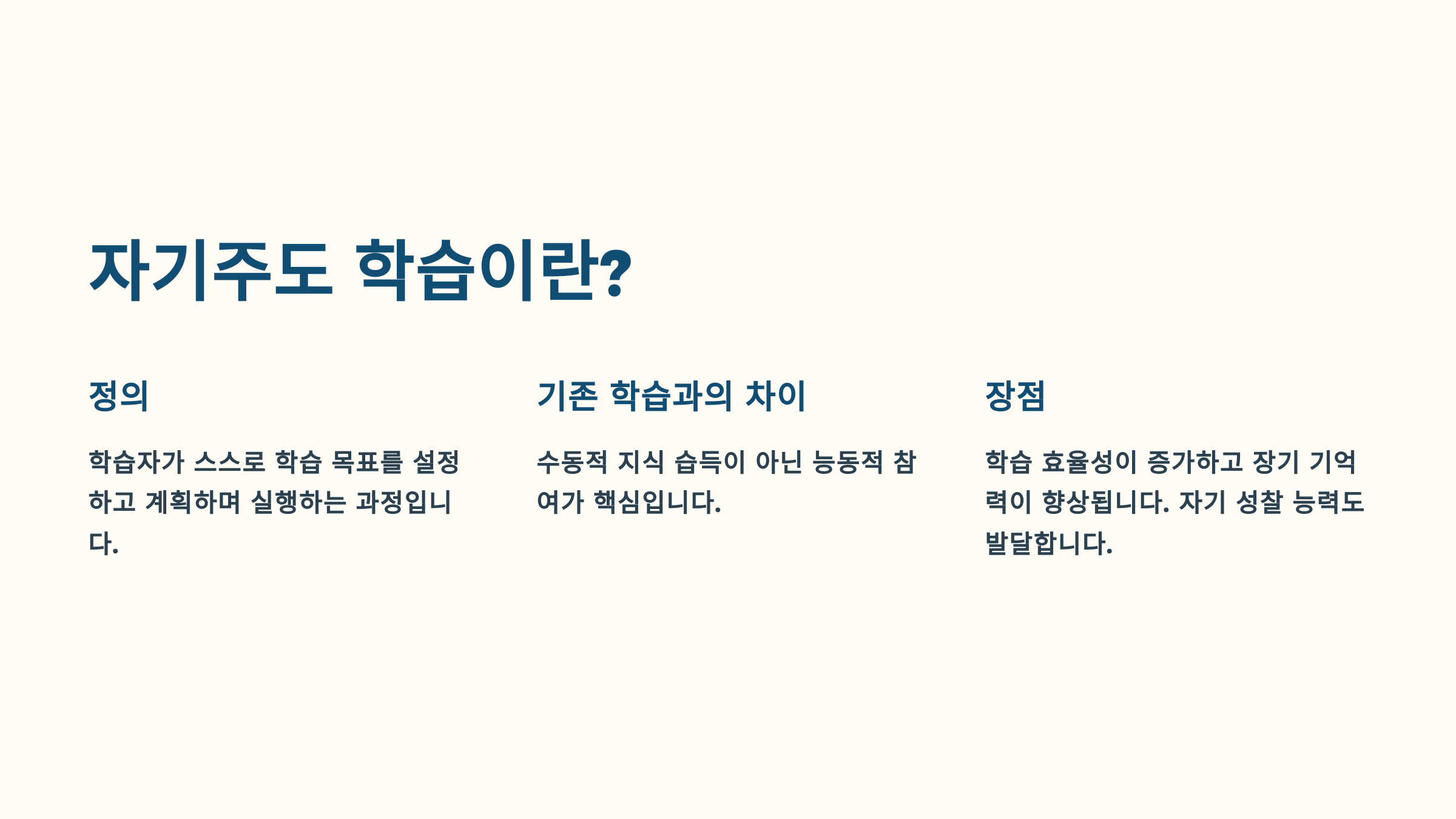 자기주도 학습이란?

정의

학습자가 스스로 학습 목표를 설정하고 계획하며 실행하는 과정입니다.

기존 학습과의 차이

수동적 지식 습득이 아닌 능동적 참여가 핵심입니다.

장점

학습 효율성이 증가하고 장기 기억력이 향상됩니다. 자기 성찰 능력도 발달합니다.